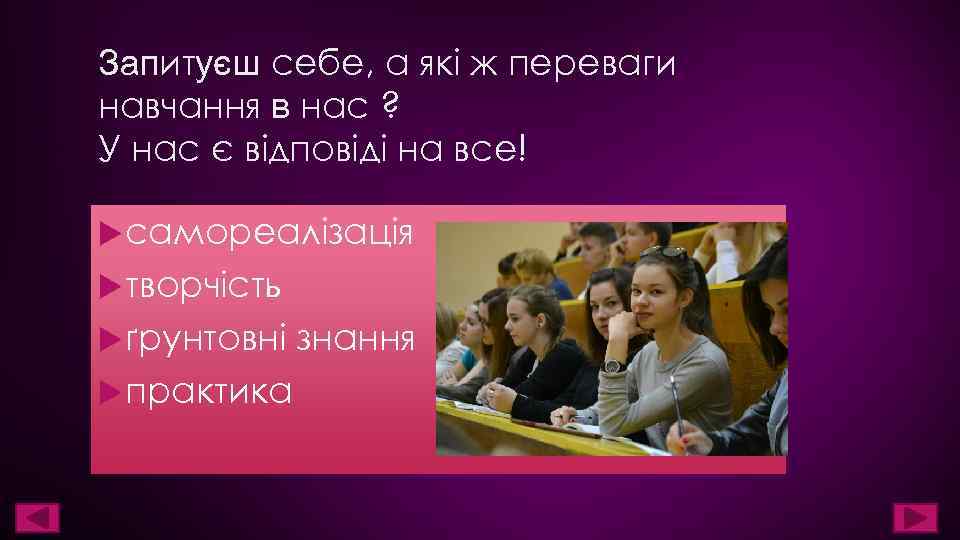 Запитуєш себе, а які ж переваги навчання в нас ?
У нас є відповіді на все!

самореалізація
творчість
ґрунтовні знання
практика